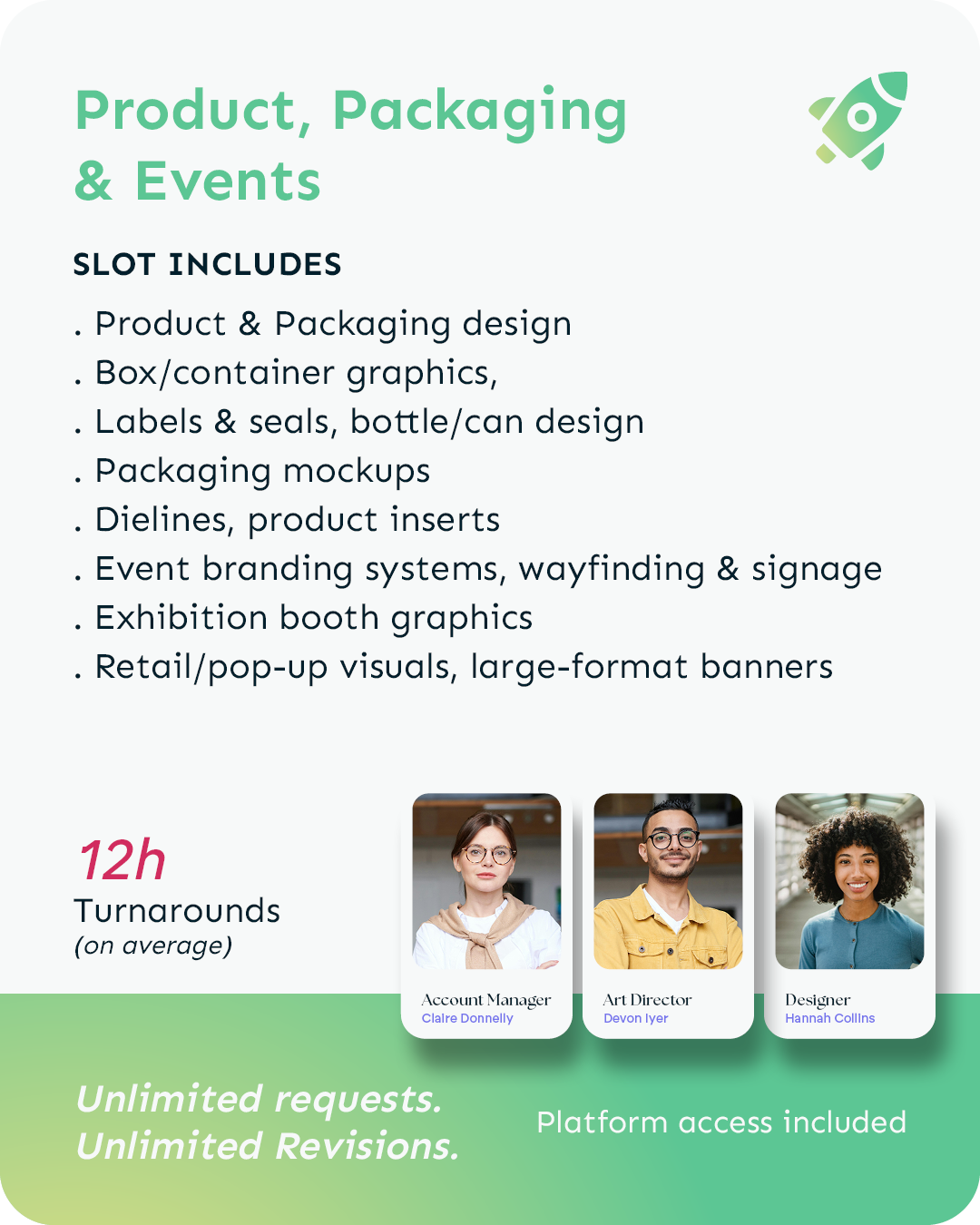 Product, Packaging & Events

SLOT INCLUDES

. Product & Packaging design
. Box/container graphics,
. Labels & seals, bottle/can design
. Packaging mockups
. Dielines, product inserts
. Event branding systems, wayfinding & signage
. Exhibition booth graphics
. Retail/pop-up visuals, large-format banners

12h
Turnarounds
(on average)

Account Manager
Claire Donnelly

Art Director
Devon Iyer

Designer
Hannah Collins

Unlimited requests.
Unlimited Revisions.

Platform access included